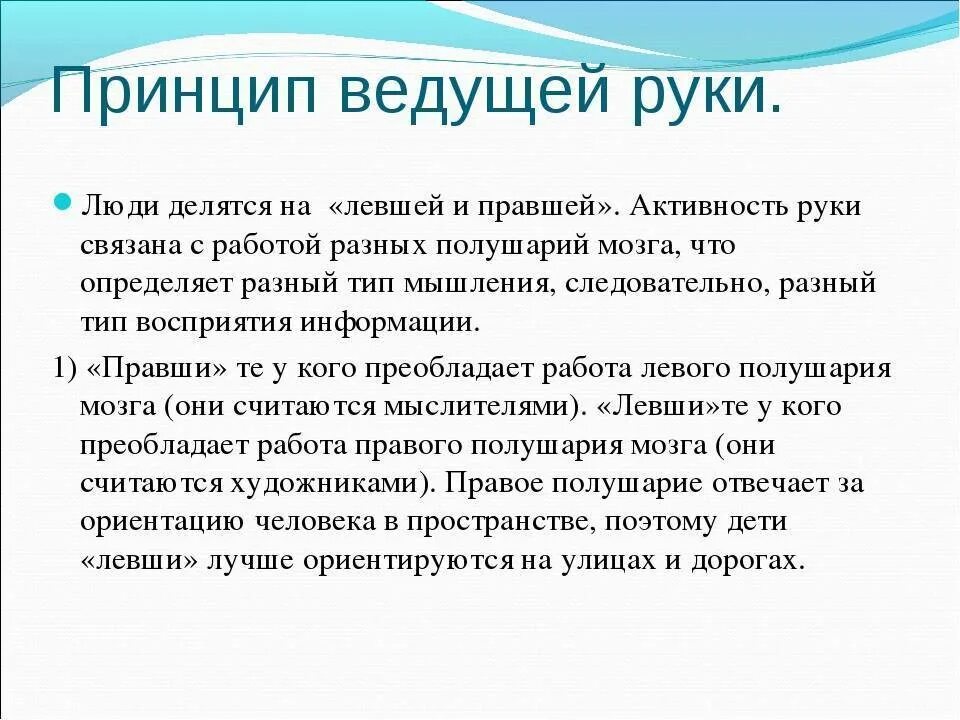 Принцип ведущей руки.

Люди делятся на «левшей и правшей». Активность руки связана с работой разных полушарий мозга, что определяет разный тип мышления, следовательно, разный тип восприятия информации.

1) «Правши» те у кого преобладает работа левого полушария мозга (они считаются мыслителями). «Левши»те у кого преобладает работа правого полушария мозга (они считаются художниками). Правое полушарие отвечает за ориентацию человека в пространстве, поэтому дети «левши» лучше ориентируются на улицах и дорогах.